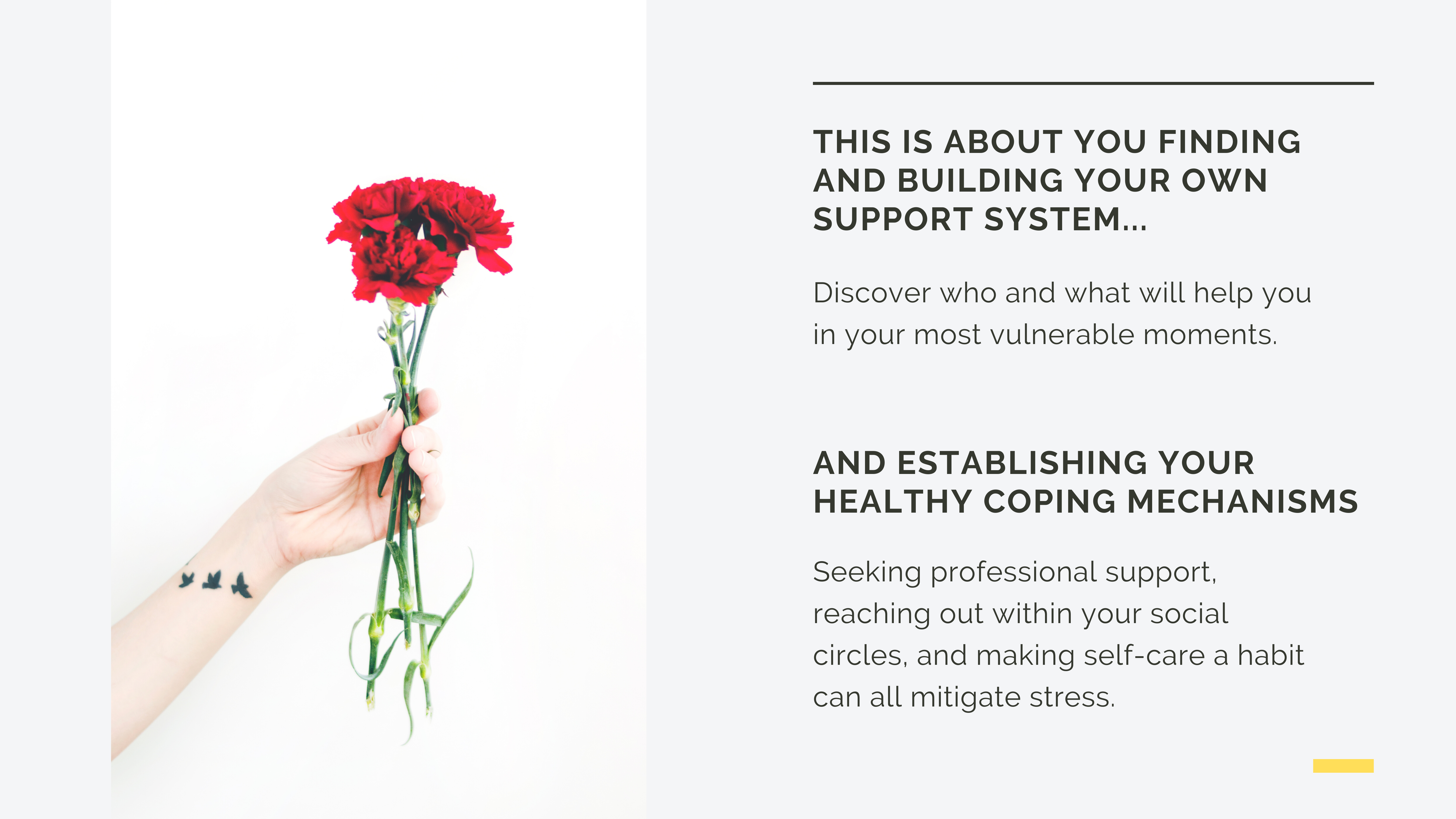 THIS IS ABOUT YOU FINDING AND BUILDING YOUR OWN SUPPORT SYSTEM...

Discover who and what will help you in your most vulnerable moments.

AND ESTABLISHING YOUR HEALTHY COPING MECHANISMS

Seeking professional support, reaching out within your social circles, and making self-care a habit can all mitigate stress.